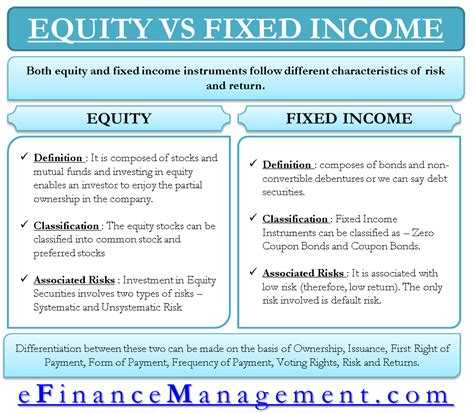 EQUITY VS FIXED INCOME

Both equity and fixed income instruments follow different characteristics of risk and return.

EQUITY

✓ Definition : It is composed of stocks and mutual funds and investing in equity enables an investor to enjoy the partial ownership in the company.

✓ Classification : The equity stocks can be classified into common stock and preferred stocks

✓ Associated Risks : Investment in Equity Securities involves two types of risks – Systematic and Unsystematic Risk

FIXED INCOME

✓ Definition : composes of bonds and non-convertible debentures or we can say debt securities.

✓ Classification : Fixed Income Instruments can be classified as – Zero Coupon Bonds and Coupon Bonds.

✓ Associated Risks : It is associated with low risk (therefore, low return). The only risk involved is default risk.

Differentiation between these two can be made on the basis of Ownership, Issuance, First Right of Payment, Form of Payment, Frequency of Payment, Voting Rights, Risk and Returns.

eFinanceManagement.com